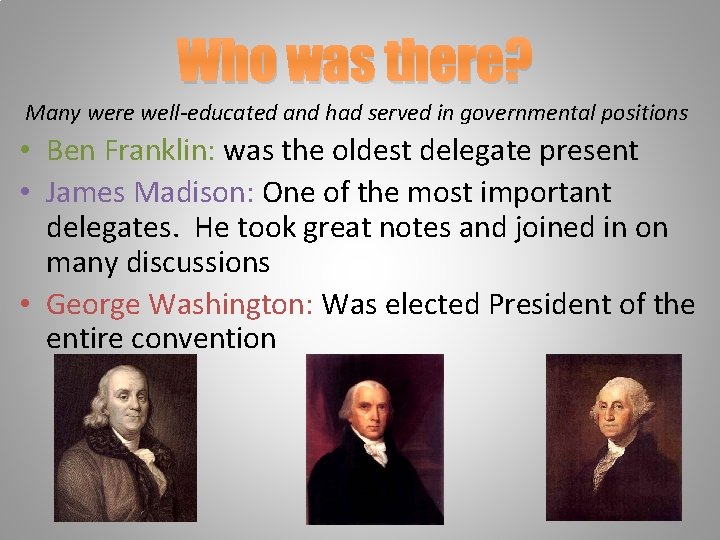 Who was there?

Many were well-educated and had served in governmental positions

• Ben Franklin: was the oldest delegate present
• James Madison: One of the most important delegates. He took great notes and joined in on many discussions
• George Washington: Was elected President of the entire convention